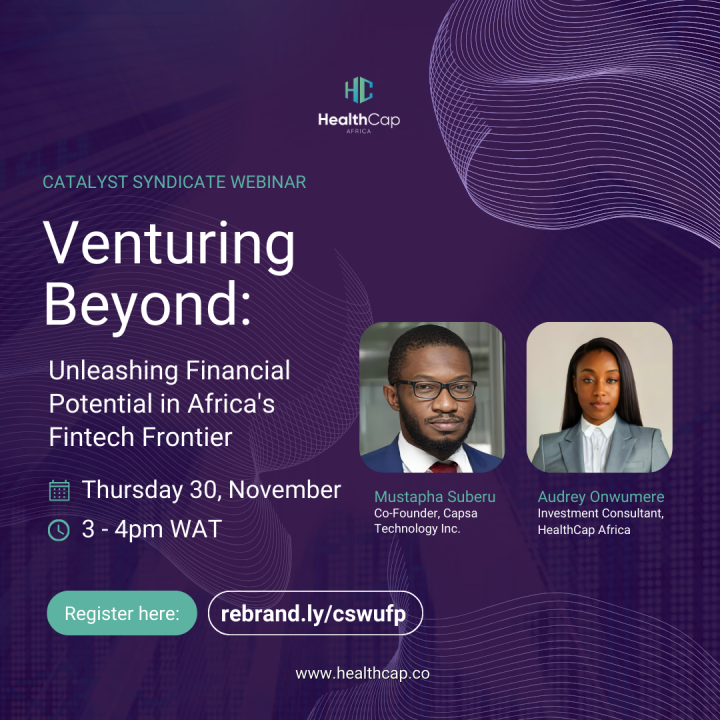 HC
HealthCap
AFRICA

CATALYST SYNDICATE WEBINAR

Venturing Beyond:

Unleashing Financial Potential in Africa's Fintech Frontier

Thursday 30, November

3 - 4pm WAT

Mustapha Suberu
Co-Founder, Capsa Technology Inc.

Audrey Onwumere
Investment Consultant, HealthCap Africa

Register here: rebrand.ly/cswufp

www.healthcap.co